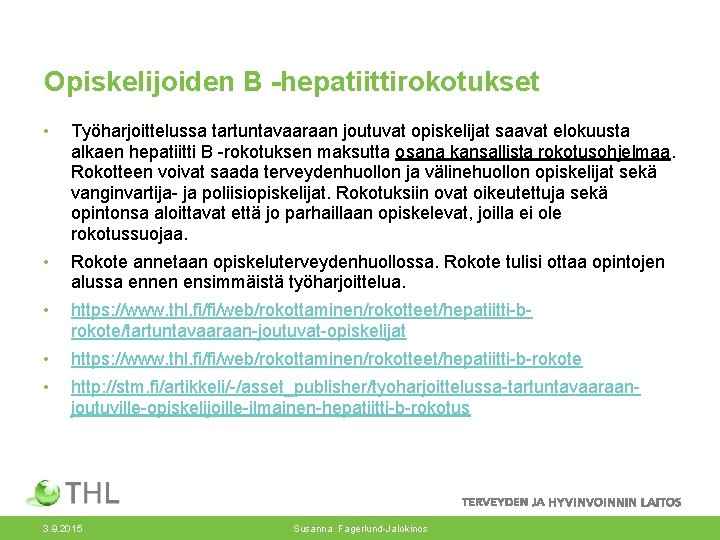 Opiskelijoiden B -hepatiittirokotukset

• Työharjoittelussa tartuntavaaraan joutuvat opiskelijat saavat elokuusta alkaen hepatiitti B -rokotuksen maksutta osana kansallista rokotusohjelmaa. Rokotteen voivat saada terveydenhuollon ja välinehuollon opiskelijat sekä vanginvartija- ja poliisiopiskelijat. Rokotuksiin ovat oikeutettuja sekä opintonsa aloittavat että jo parhaillaan opiskelevat, joilla ei ole rokotussuojaa.

• Rokote annetaan opiskeluterveydenhuollossa. Rokote tulisi ottaa opintojen alussa ennen ensimmäistä työharjoittelua.

• https://www.thl.fi/fi/web/rokottaminen/rokotteet/hepatiitti-b-rokote/tartuntavaaraan-joutuvat-opiskelijat

• https://www.thl.fi/fi/web/rokottaminen/rokotteet/hepatiitti-b-rokote

• http://stm.fi/artikkeli/-/asset_publisher/tyoharjoittelussa-tartuntavaaraan-joutuville-opiskelijoille-ilmainen-hepatiitti-b-rokotus

THL

TERVEYDEN JA HYVINVOINNIN LAITOS

3.9.2015

Susanna Fagerlund-Jalokinos